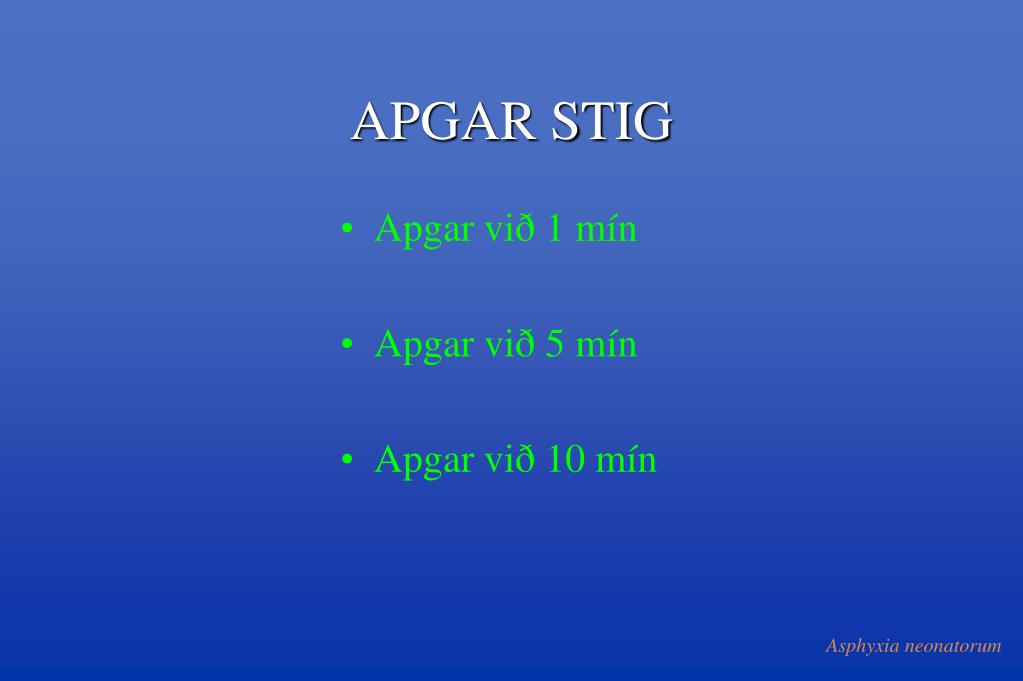 APGAR STIG

• Apgar við 1 mín

• Apgar við 5 mín

• Apgar við 10 mín

Asphyxia neonatorum